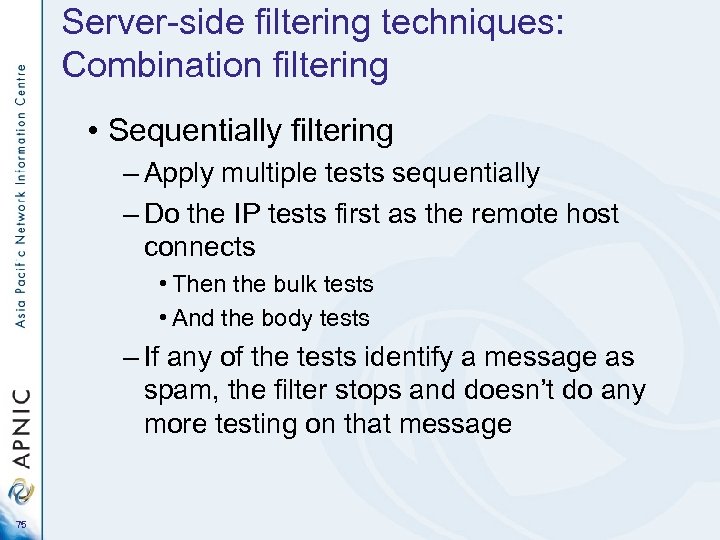 Server-side filtering techniques: Combination filtering

• Sequentially filtering
– Apply multiple tests sequentially
– Do the IP tests first as the remote host connects
• Then the bulk tests
• And the body tests
– If any of the tests identify a message as spam, the filter stops and doesn't do any more testing on that message

Asia Pacific Network Information Centre

APNIC

75